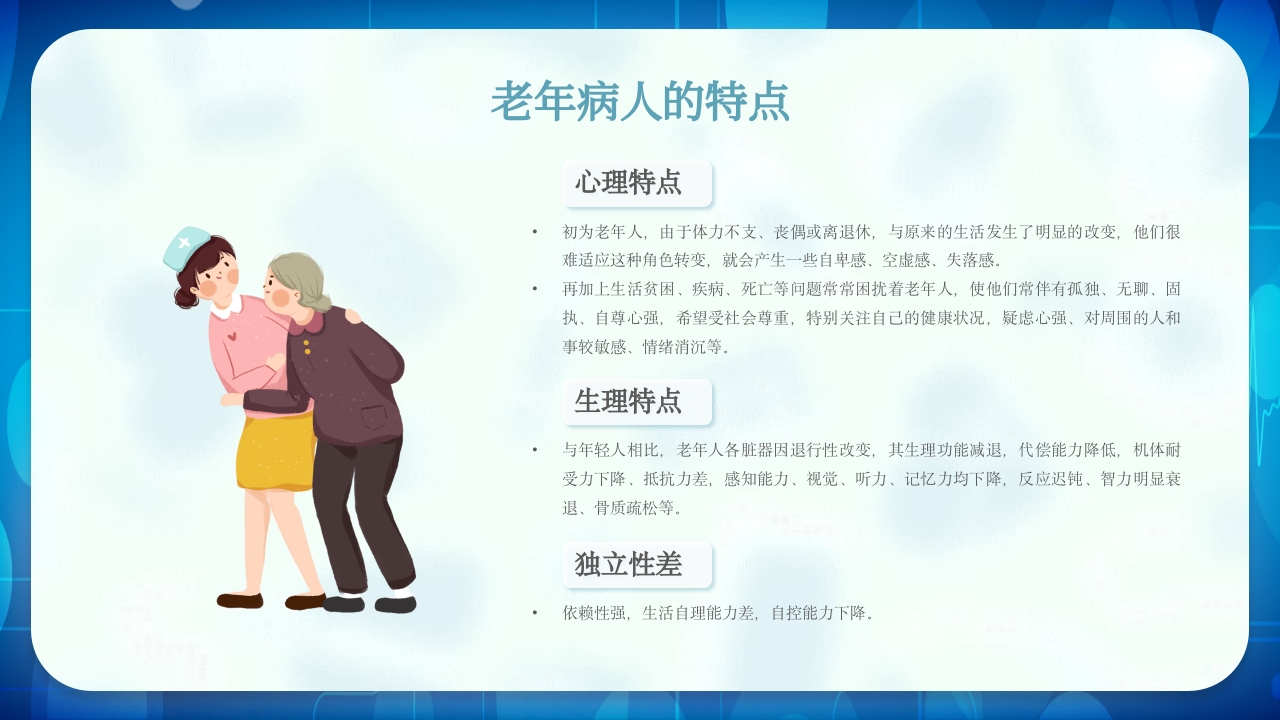 老年病人的特点

心理特点

• 初为老年人，由于体力不支、丧偶或离退休，与原来的生活发生了明显的改变，他们很难适应这种角色转变，就会产生一些自卑感、空虚感、失落感。

• 再加上生活贫困、疾病、死亡等问题常常困扰着老年人，使他们常伴有孤独、无聊、固执、自尊心强，希望受社会尊重，特别关注自己的健康状况，疑虑心强、对周围的人和事较敏感、情绪消沉等。

生理特点

• 与年轻人相比，老年人各脏器因退行性改变，其生理功能减退，代偿能力降低，机体耐受力下降、抵抗力差，感知能力、视觉、听力、记忆力均下降，反应迟钝、智力明显衰退、骨质疏松等。

独立性差

• 依赖性强，生活自理能力差，自控能力下降。